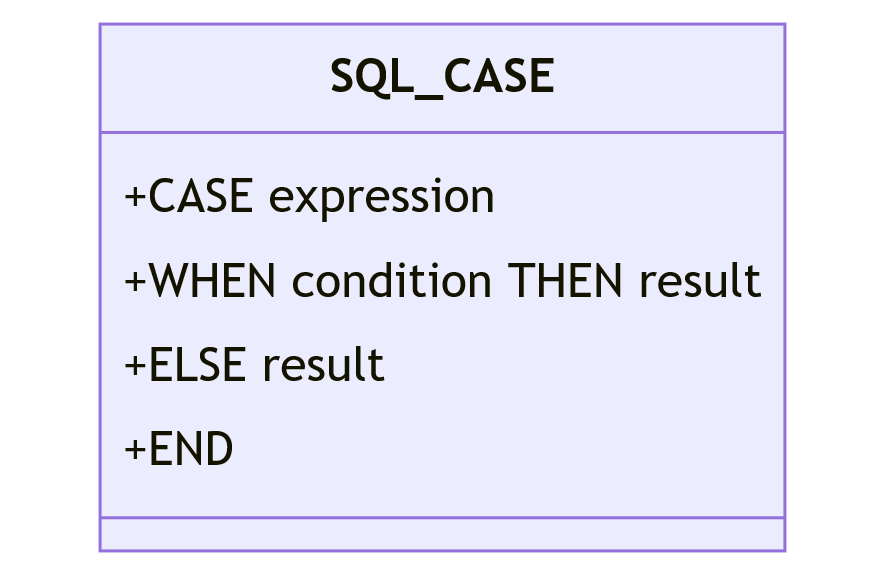 SQL_CASE

+CASE expression

+WHEN condition THEN result

+ELSE result

+END